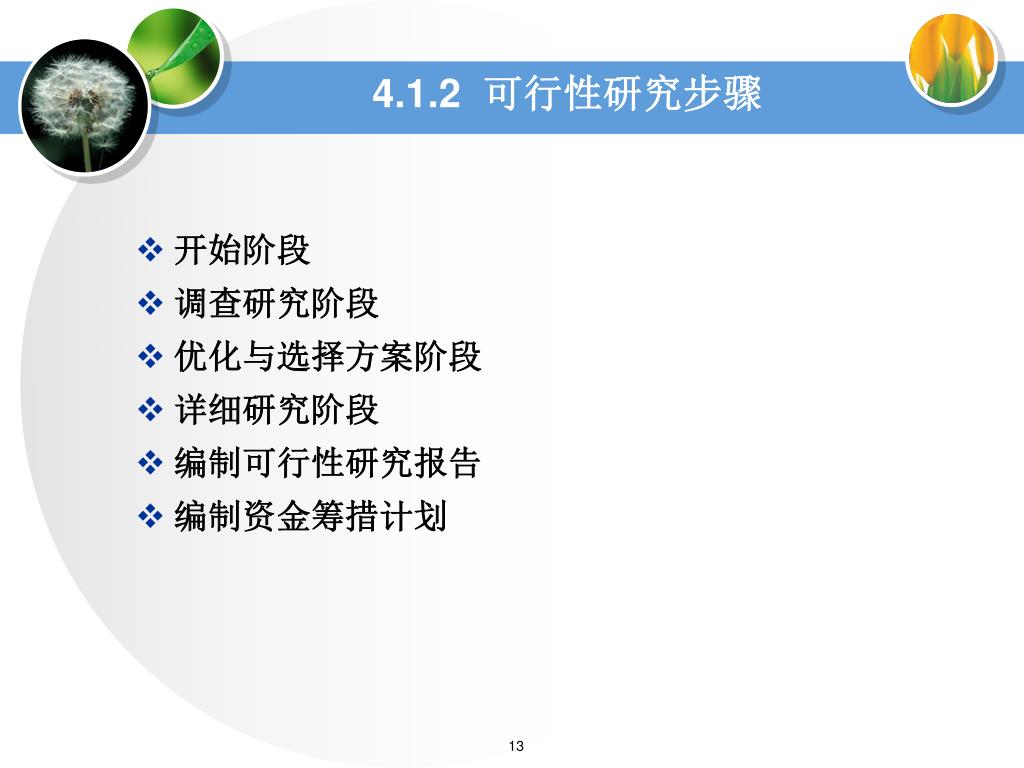 4.1.2 可行性研究步骤

❖ 开始阶段
❖ 调查研究阶段
❖ 优化与选择方案阶段
❖ 详细研究阶段
❖ 编制可行性研究报告
❖ 编制资金筹措计划

13